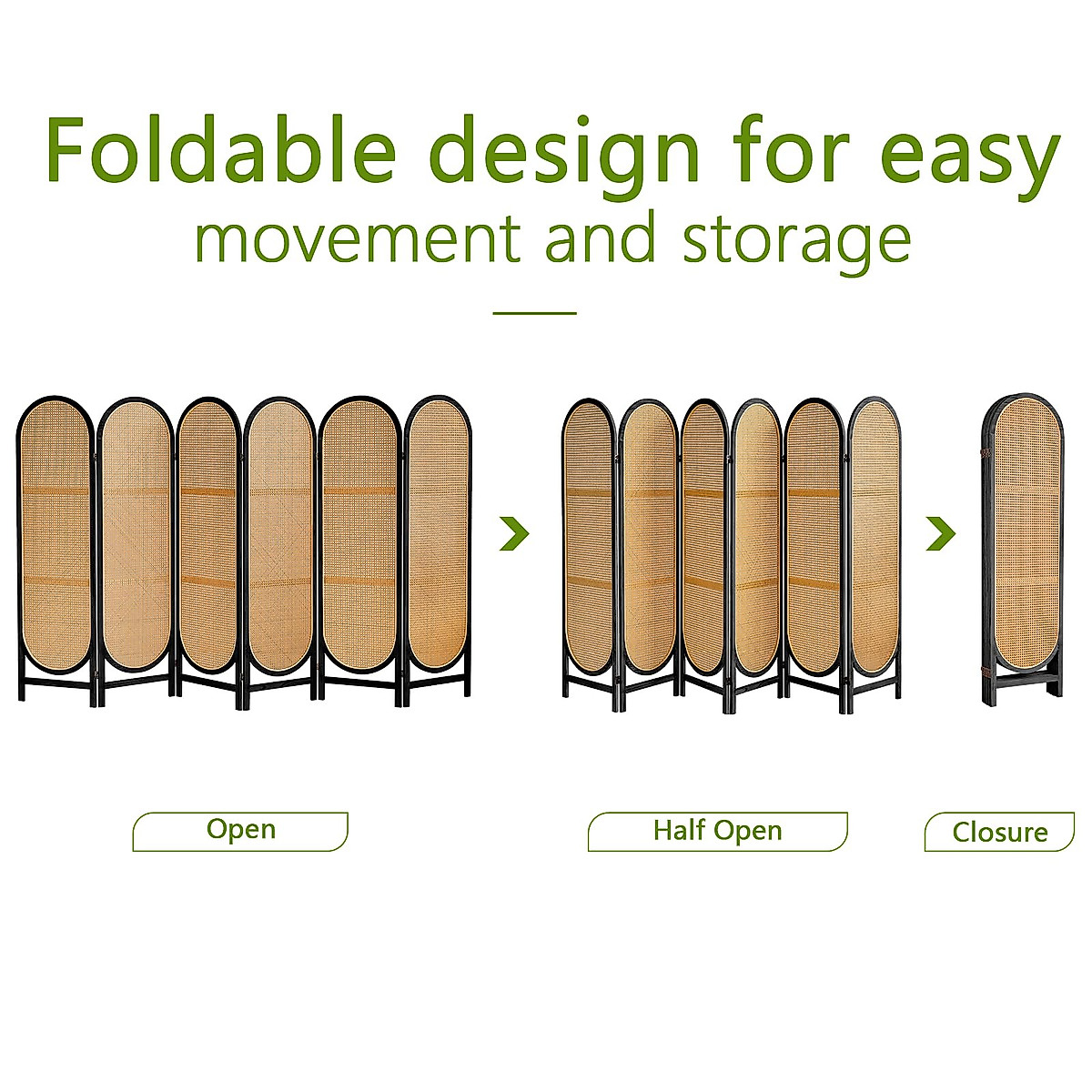 Foldable design for easy
movement and storage

Open

Half Open

Closure